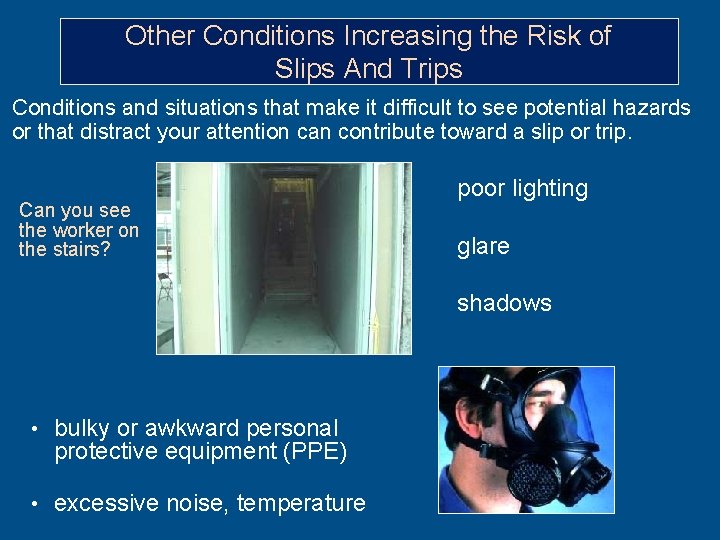 Other Conditions Increasing the Risk of Slips And Trips

Conditions and situations that make it difficult to see potential hazards or that distract your attention can contribute toward a slip or trip.

Can you see the worker on the stairs?

poor lighting

glare

shadows

• bulky or awkward personal protective equipment (PPE)

• excessive noise, temperature